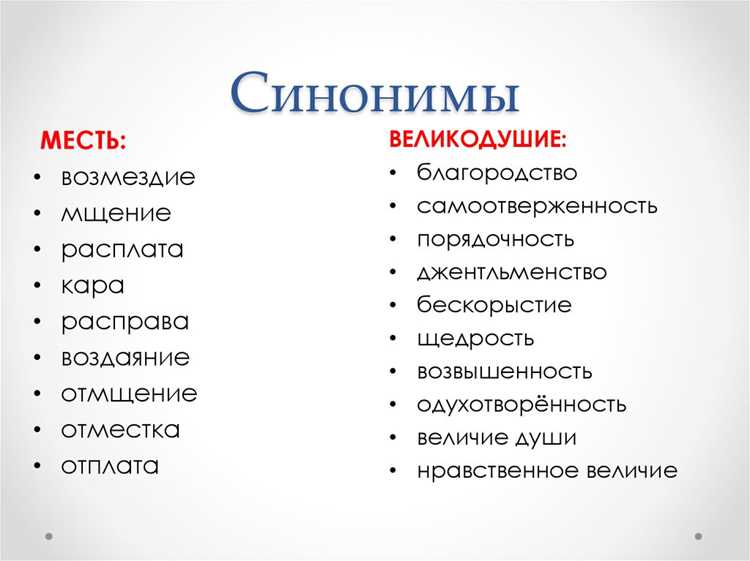 Синонимы

МЕСТЬ:
• возмездие
• мщение
• расплата
• кара
• расправа
• воздаяние
• отмщение
• отместка
• отплата

ВЕЛИКОДУШИЕ:
• благородство
• самоотверженность
• порядочность
• джентльменство
• бескорыстие
• щедрость
• возвышенность
• одухотворённость
• величие души
• нравственное величие